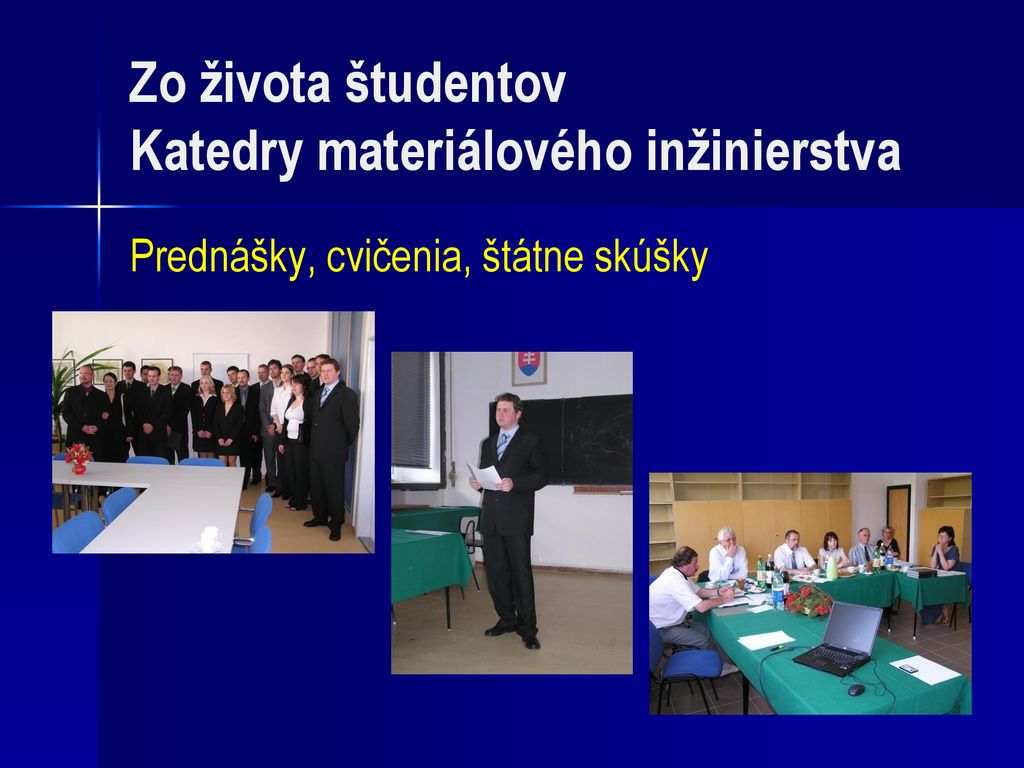 Zo života študentov
Katedry materiálového inžinierstva

Prednášky, cvičenia, štátne skúšky